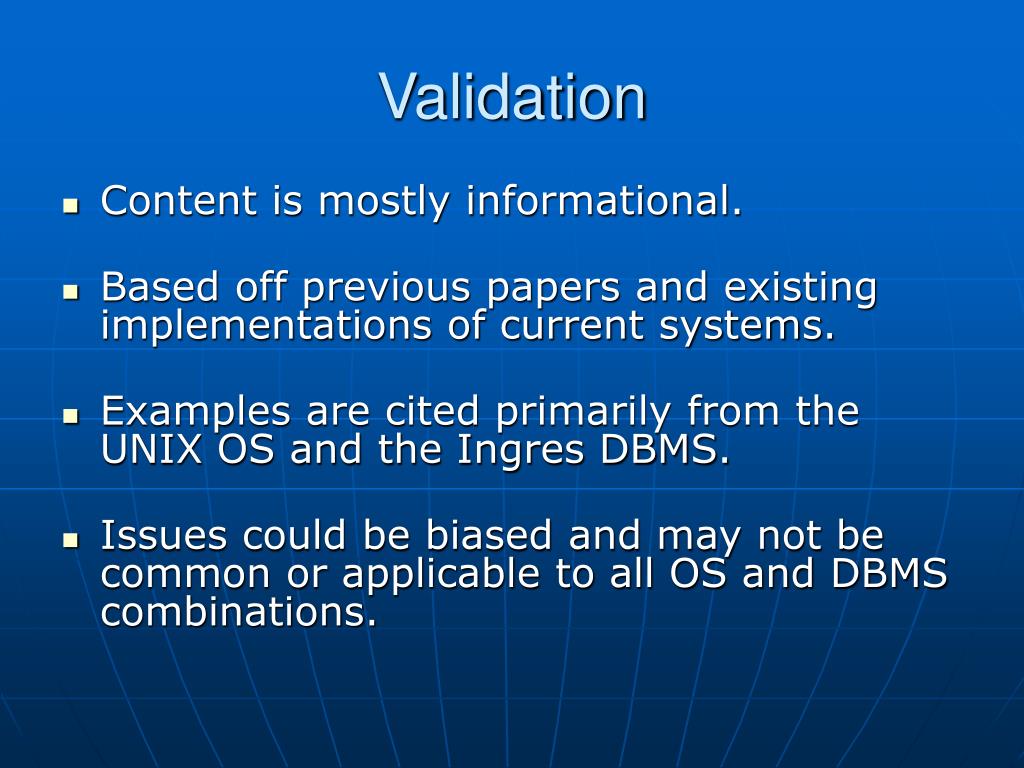 Validation

- Content is mostly informational.

- Based off previous papers and existing implementations of current systems.

- Examples are cited primarily from the UNIX OS and the Ingres DBMS.

- Issues could be biased and may not be common or applicable to all OS and DBMS combinations.